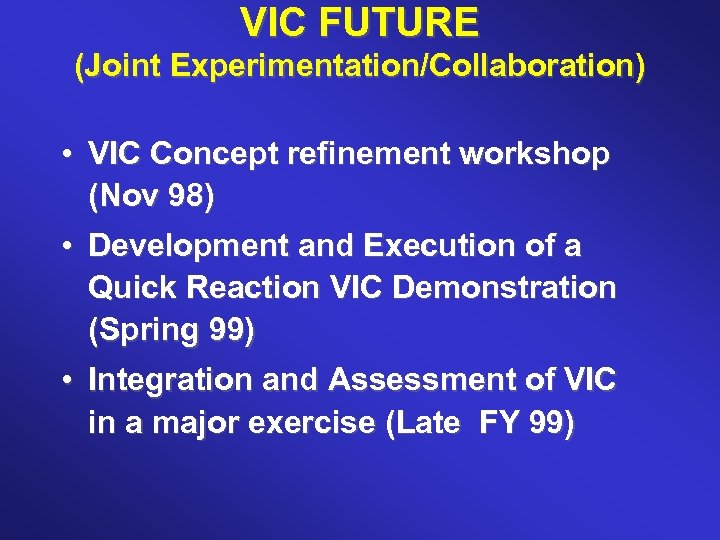 VIC FUTURE
(Joint Experimentation/Collaboration)

• VIC Concept refinement workshop (Nov 98)

• Development and Execution of a Quick Reaction VIC Demonstration (Spring 99)

• Integration and Assessment of VIC in a major exercise (Late FY 99)